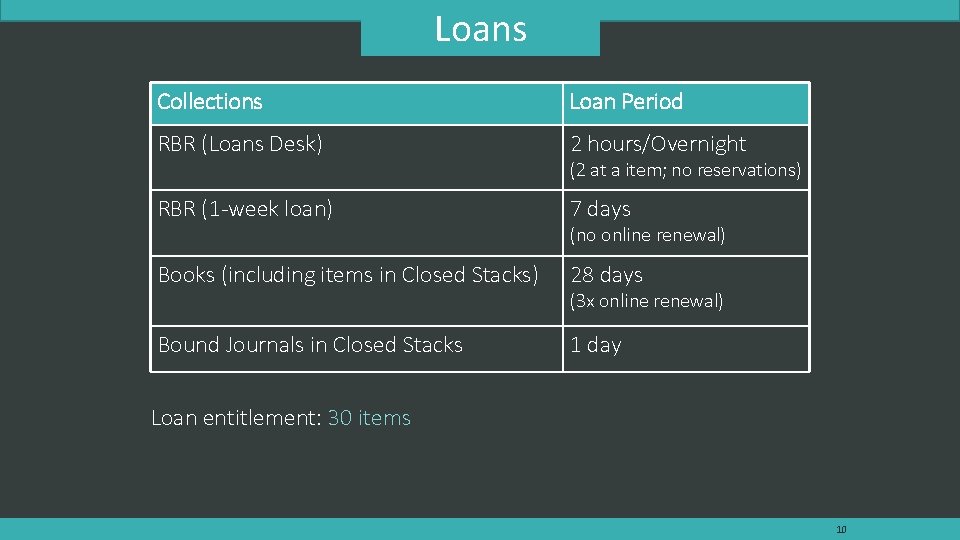 Loans

| Collections | Loan Period |
|---|---|
| RBR (Loans Desk) | 2 hours/Overnight (2 at a item; no reservations) |
| RBR (1-week loan) | 7 days (no online renewal) |
| Books (including items in Closed Stacks) | 28 days (3x online renewal) |
| Bound Journals in Closed Stacks | 1 day |

Loan entitlement: 30 items

10